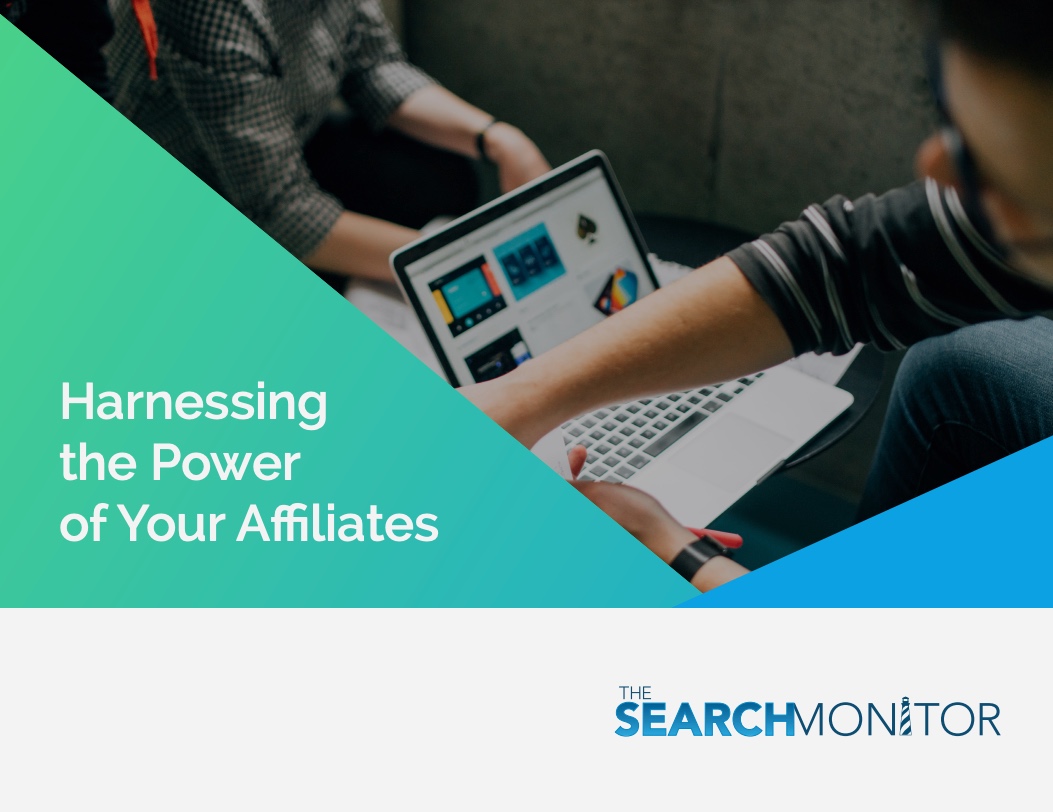 Harnessing the Power of Your Affiliates

THE SEARCHMONITOR